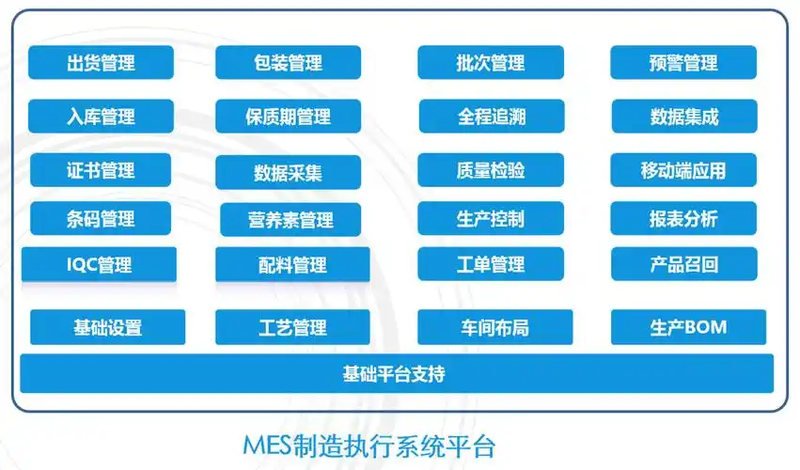 出货管理
包装管理
批次管理
预警管理

入库管理
保质期管理
全程追溯
数据集成

证书管理
数据采集
质量检验
移动端应用

条码管理
营养素管理
生产控制
报表分析

IQC管理
配料管理
工单管理
产品召回

基础设置
工艺管理
车间布局
生产BOM

基础平台支持

MES制造执行系统平台